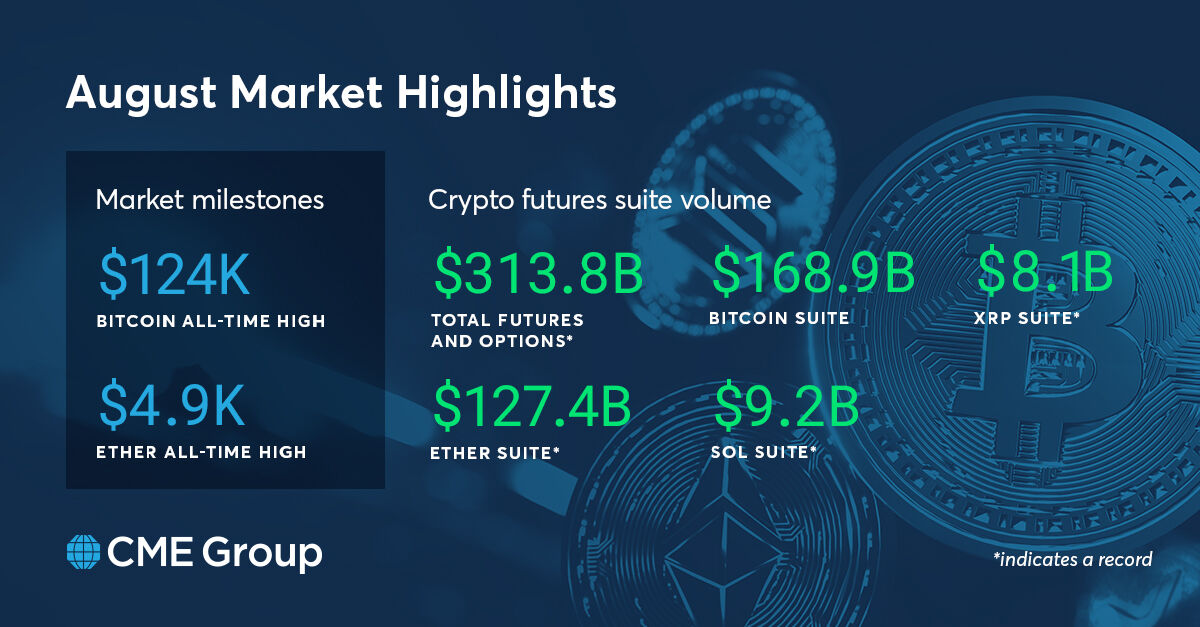 August Market Highlights

Market milestones

\$124K
BITCOIN ALL-TIME HIGH

\$4.9K
ETHER ALL-TIME HIGH

Crypto futures suite volume

\$313.8B
TOTAL FUTURES AND OPTIONS*

\$168.9B
BITCOIN SUITE

\$8.1B
XRP SUITE*

\$127.4B
ETHER SUITE*

\$9.2B
SOL SUITE*

CME Group

*indicates a record